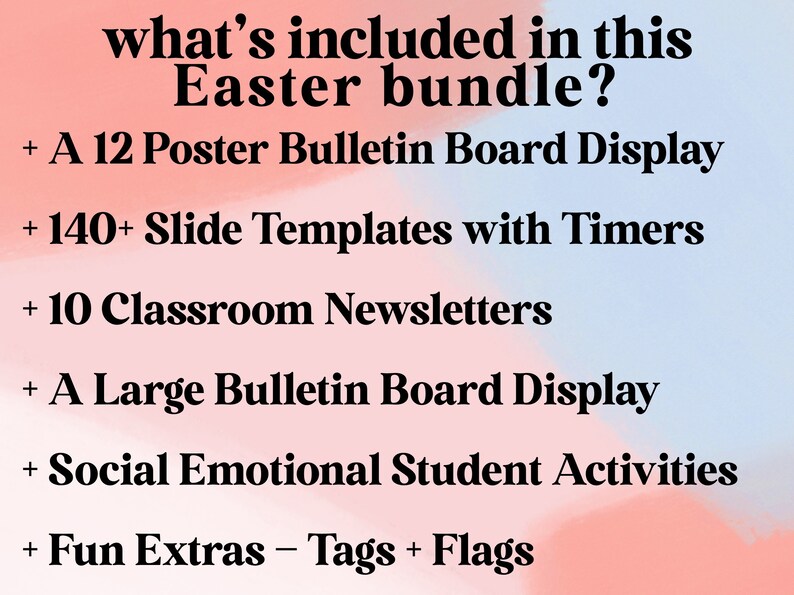 what's included in this Easter bundle?

+ A 12 Poster Bulletin Board Display

+ 140+ Slide Templates with Timers

+ 10 Classroom Newsletters

+ A Large Bulletin Board Display

+ Social Emotional Student Activities

+ Fun Extras – Tags + Flags